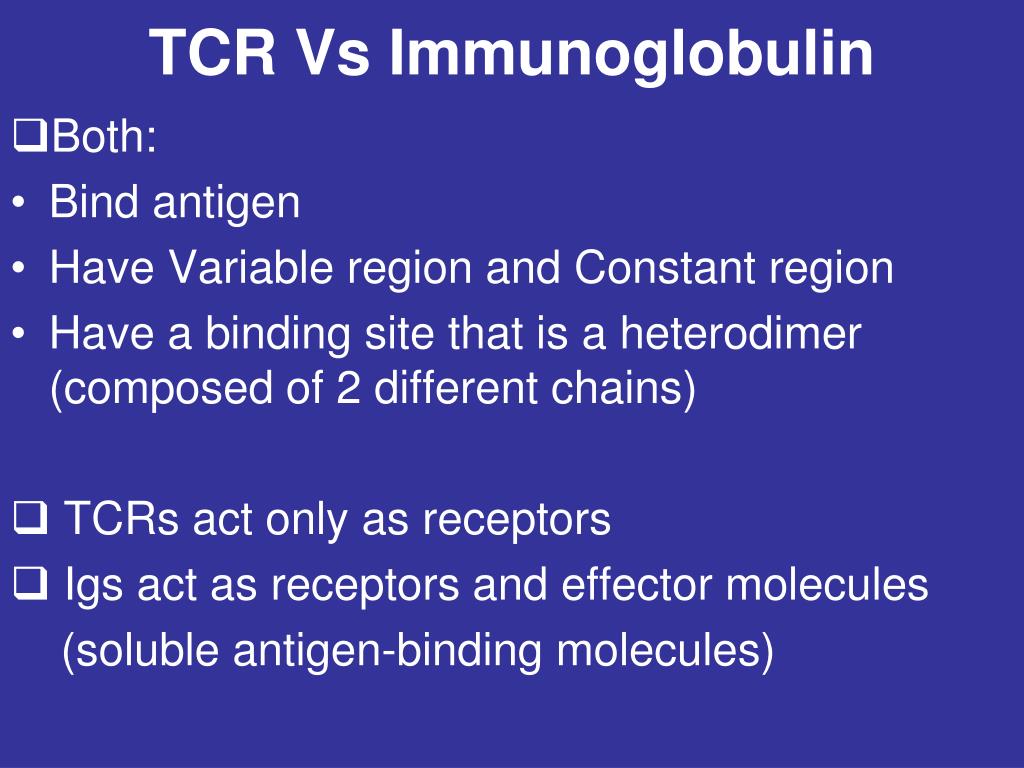 TCR Vs Immunoglobulin

❑Both:
• Bind antigen
• Have Variable region and Constant region
• Have a binding site that is a heterodimer (composed of 2 different chains)

❑ TCRs act only as receptors
❑ Igs act as receptors and effector molecules (soluble antigen-binding molecules)